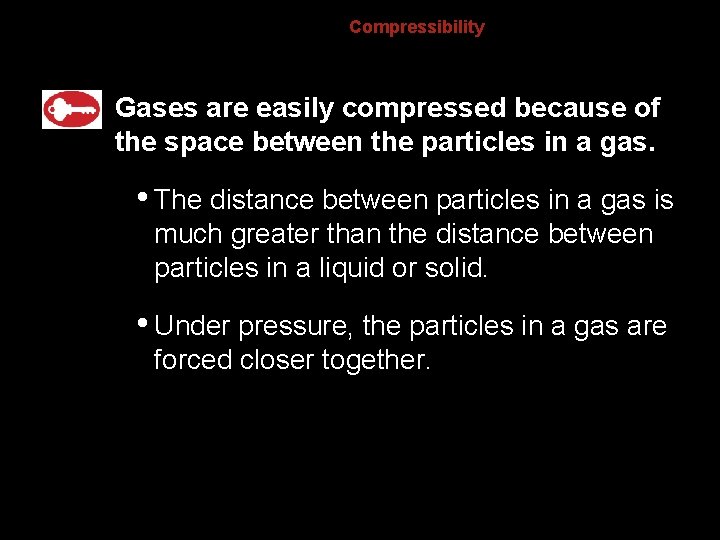 Compressibility

Gases are easily compressed because of the space between the particles in a gas.

• The distance between particles in a gas is much greater than the distance between particles in a liquid or solid.

• Under pressure, the particles in a gas are forced closer together.